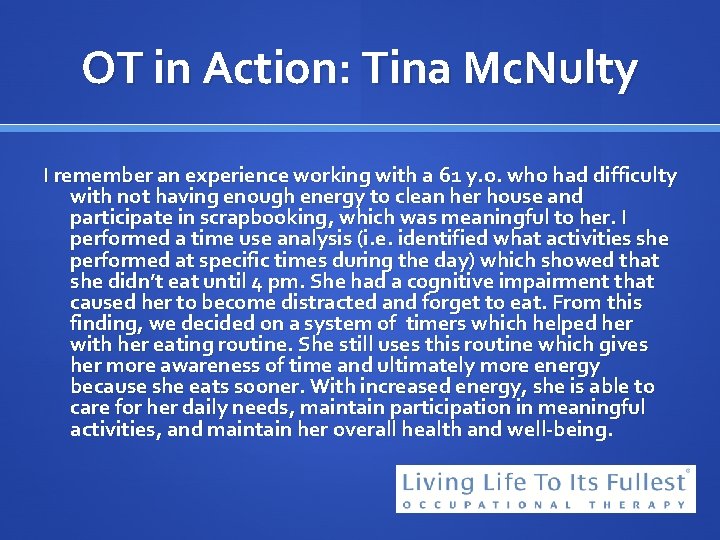 OT in Action: Tina McNulty

I remember an experience working with a 61 y.o. who had difficulty with not having enough energy to clean her house and participate in scrapbooking, which was meaningful to her. I performed a time use analysis (i.e. identified what activities she performed at specific times during the day) which showed that she didn't eat until 4 pm. She had a cognitive impairment that caused her to become distracted and forget to eat. From this finding, we decided on a system of timers which helped her with her eating routine. She still uses this routine which gives her more awareness of time and ultimately more energy because she eats sooner. With increased energy, she is able to care for her daily needs, maintain participation in meaningful activities, and maintain her overall health and well-being.

Living Life To Its Fullest®
OCCUPATIONAL THERAPY